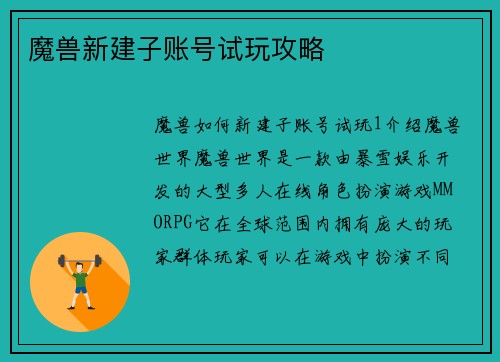 魔兽新建子账号试玩攻略

魔兽如何新建子账号试玩1介绍魔兽世界魔兽世界是一款由暴雪娱乐开发的大型多人在线角色扮演游戏MMORPG它在全球范围内拥有庞大的玩家群体玩家可以在游戏中扮演不同